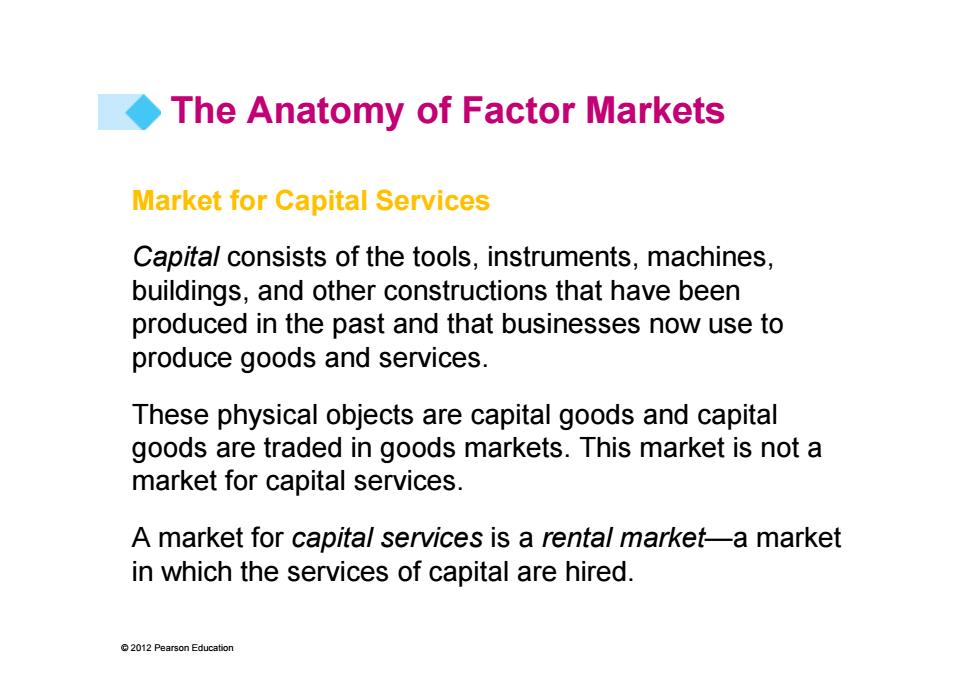 The Anatomy of Factor Markets

Market for Capital Services

Capital consists of the tools, instruments, machines, buildings, and other constructions that have been produced in the past and that businesses now use to produce goods and services.

These physical objects are capital goods and capital goods are traded in goods markets. This market is not a market for capital services.

A market for capital services is a rental market—a market in which the services of capital are hired.

© 2012 Pearson Education